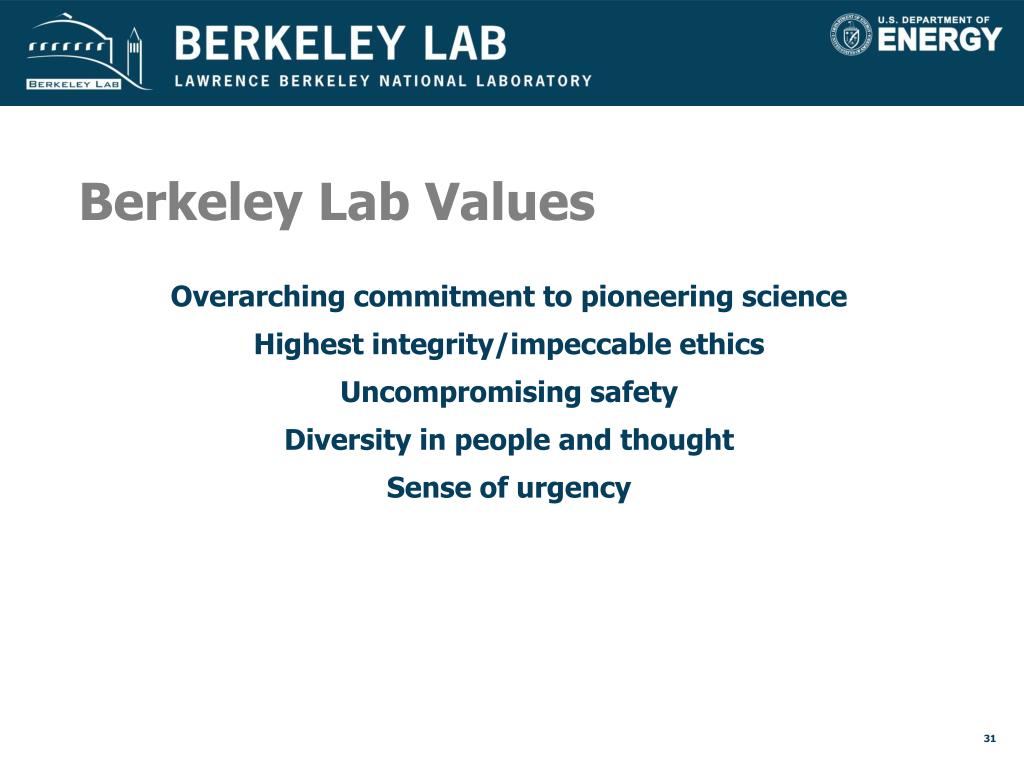 BERKELEY LAB

BERKELEY LAB
LAWRENCE BERKELEY NATIONAL LABORATORY

U.S. DEPARTMENT OF
ENERGY

Berkeley Lab Values

Overarching commitment to pioneering science

Highest integrity/impeccable ethics

Uncompromising safety

Diversity in people and thought

Sense of urgency

31